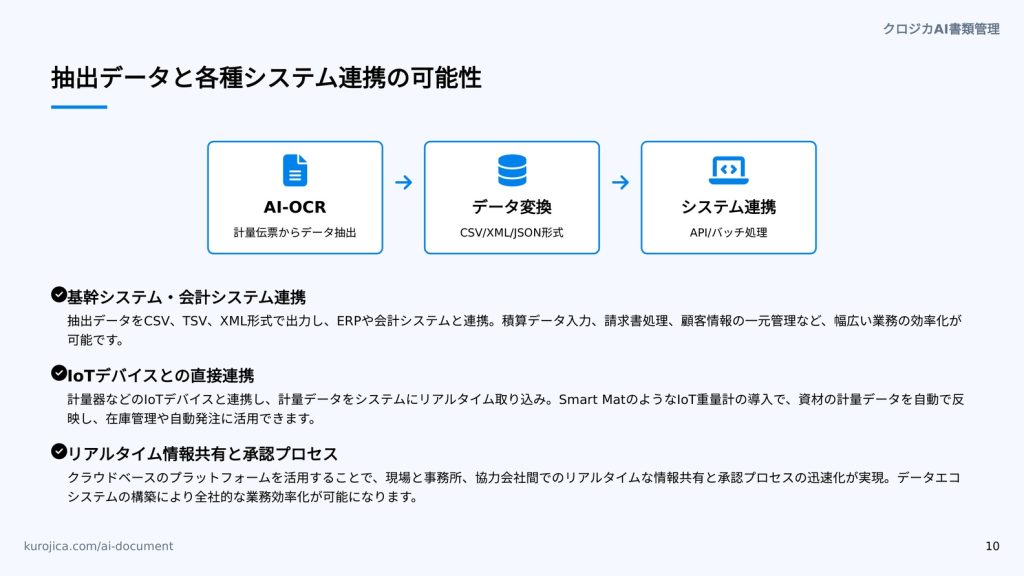 クロジカAI書類管理

抽出データと各種システム連携の可能性

AI-OCR
計量伝票からデータ抽出

→

データ変換
CSV/XML/JSON形式

→

システム連携
API/バッチ処理

基幹システム・会計システム連携
抽出データをCSV、TSV、XML形式で出力し、ERPや会計システムと連携。積算データ入力、請求書処理、顧客情報の一元管理など、幅広い業務の効率化が可能です。

IoTデバイスとの直接連携
計量器などのIoTデバイスと連携し、計量データをシステムにリアルタイム取り込み。Smart MatのようなIoT重量計の導入で、資材の計量データを自動で反映し、在庫管理や自動発注に活用できます。

リアルタイム情報共有と承認プロセス
クラウドベースのプラットフォームを活用することで、現場と事務所、協力会社間でのリアルタイムな情報共有と承認プロセスの迅速化が実現。データエコシステムの構築により全社的な業務効率化が可能になります。

kurojica.com/ai-document

10